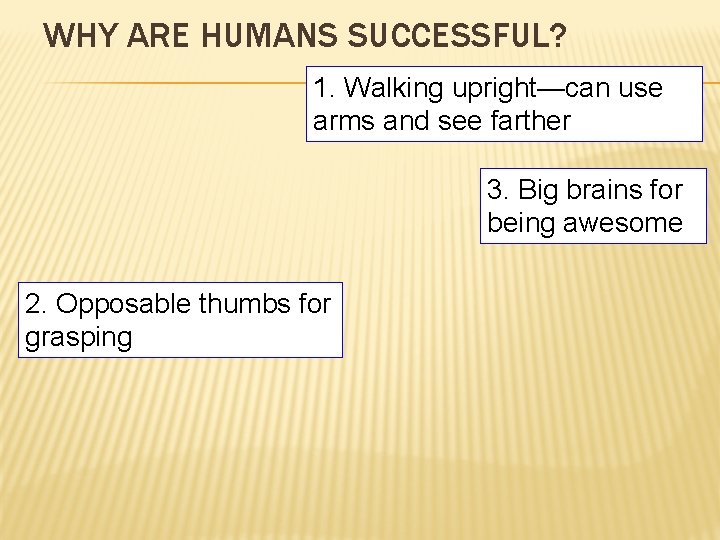 WHY ARE HUMANS SUCCESSFUL?

1. Walking upright—can use arms and see farther

3. Big brains for being awesome

2. Opposable thumbs for grasping